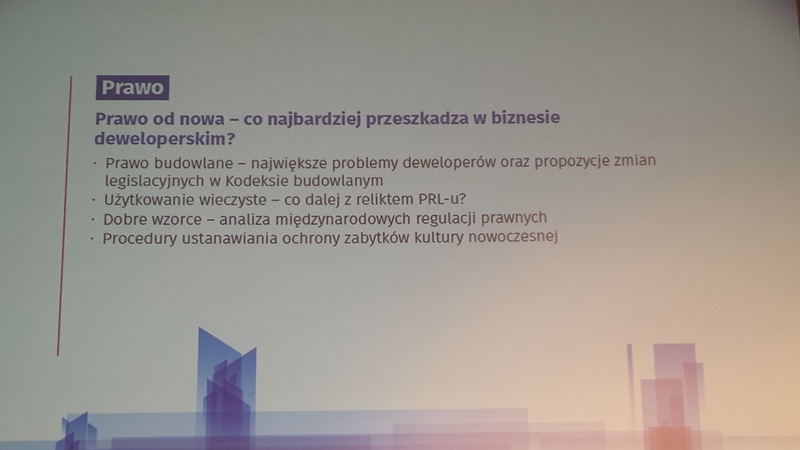 Prawo

Prawo od nowa – co najbardziej przeszkadza w biznesie deweloperskim?

· Prawo budowlane – największe problemy deweloperów oraz propozycje zmian legislacyjnych w Kodeksie budowlanym
· Użytkowanie wieczyste – co dalej z reliktem PRL-u?
· Dobre wzorce – analiza międzynarodowych regulacji prawnych
· Procedury ustanawiania ochrony zabytków kultury nowoczesnej